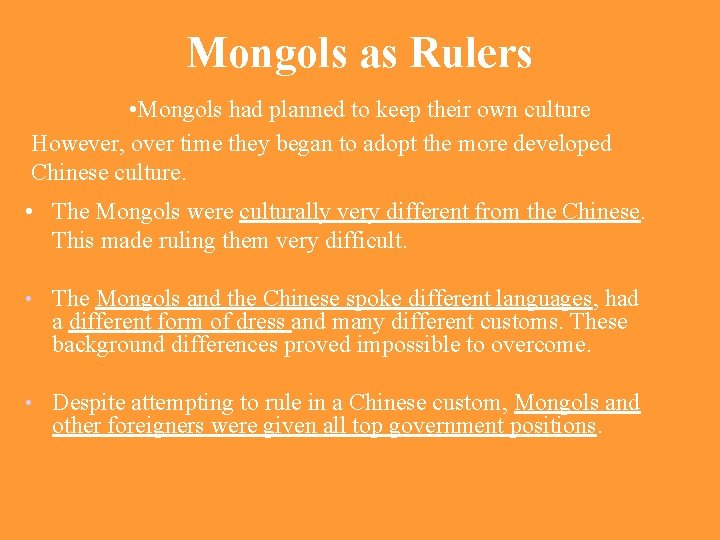 Mongols as Rulers

•Mongols had planned to keep their own culture However, over time they began to adopt the more developed Chinese culture.

• The Mongols were culturally very different from the Chinese. This made ruling them very difficult.

• The Mongols and the Chinese spoke different languages, had a different form of dress and many different customs. These background differences proved impossible to overcome.

• Despite attempting to rule in a Chinese custom, Mongols and other foreigners were given all top government positions.